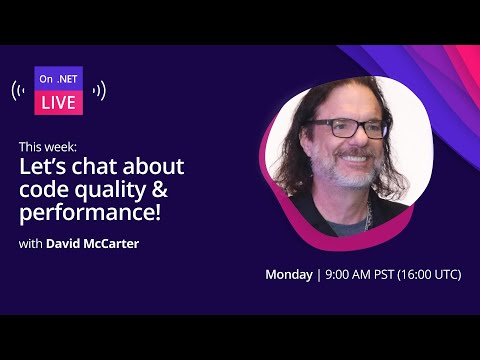 On .NET
LIVE

This week:
Let's chat about code quality & performance!

with David McCarter

Monday | 9:00 AM PST (16:00 UTC)